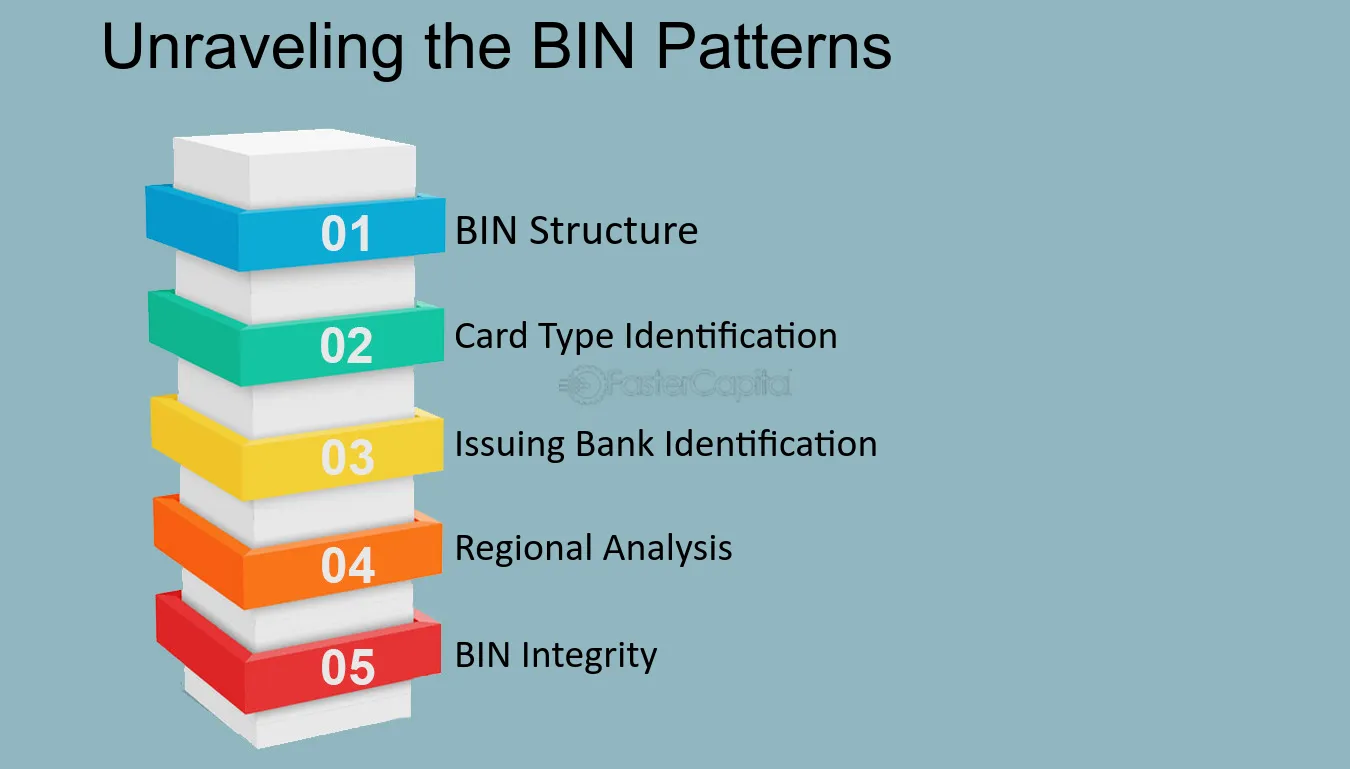 Unraveling the BIN Patterns

01
BIN Structure

02
Card Type Identification

03
Issuing Bank Identification

04
Regional Analysis

05
BIN Integrity

FasterCapital